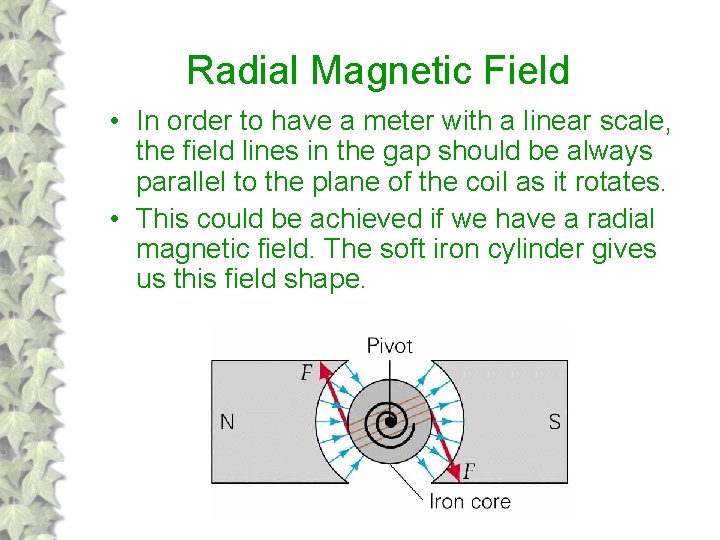 Radial Magnetic Field

• In order to have a meter with a linear scale, the field lines in the gap should be always parallel to the plane of the coil as it rotates.

• This could be achieved if we have a radial magnetic field. The soft iron cylinder gives us this field shape.

Pivot

$F$

N

S

$F$

Iron core